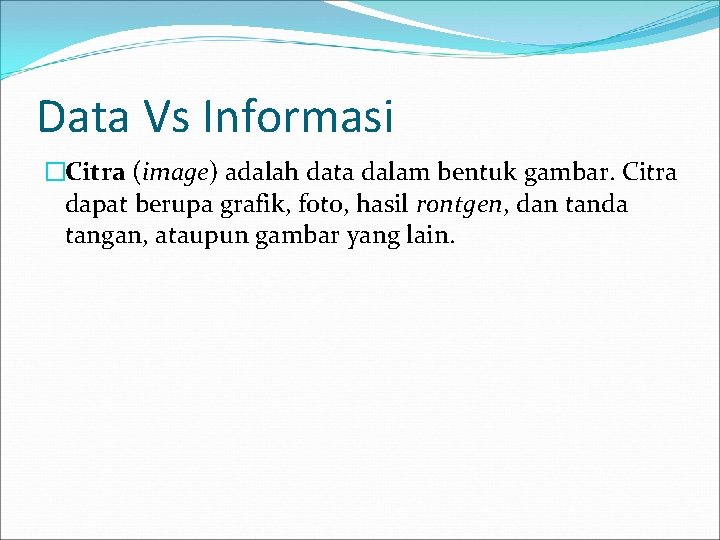 Data Vs Informasi

Citra (image) adalah data dalam bentuk gambar. Citra dapat berupa grafik, foto, hasil rontgen, dan tanda tangan, ataupun gambar yang lain.